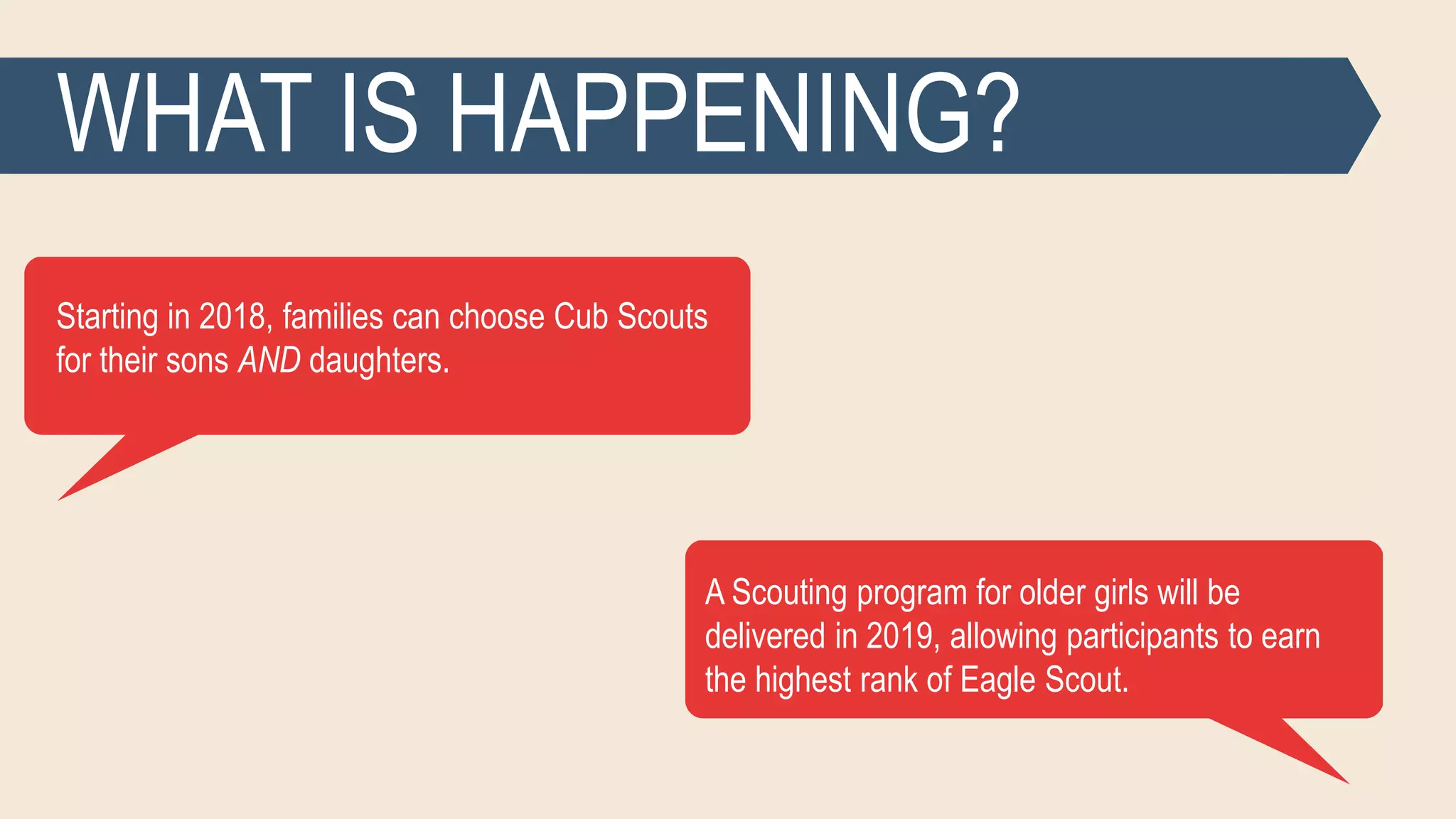 WHAT IS HAPPENING?

Starting in 2018, families can choose Cub Scouts for their sons AND daughters.

A Scouting program for older girls will be delivered in 2019, allowing participants to earn the highest rank of Eagle Scout.